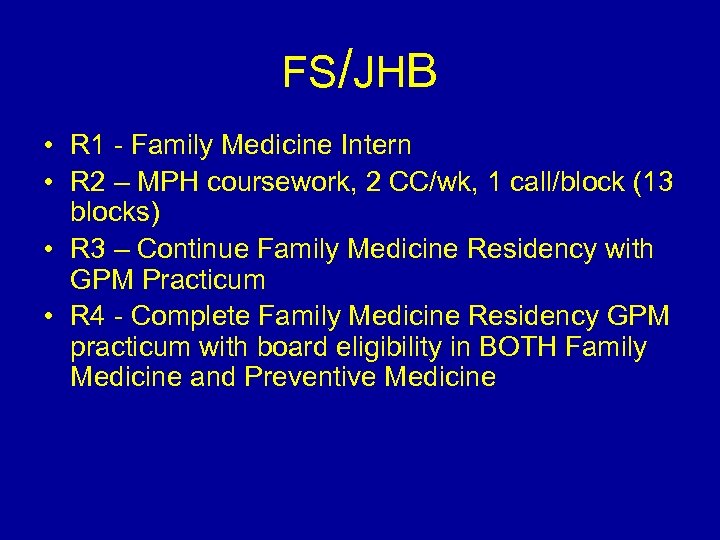 FS/JHB

• R1 - Family Medicine Intern
• R2 – MPH coursework, 2 CC/wk, 1 call/block (13 blocks)
• R3 – Continue Family Medicine Residency with GPM Practicum
• R4 - Complete Family Medicine Residency GPM practicum with board eligibility in BOTH Family Medicine and Preventive Medicine